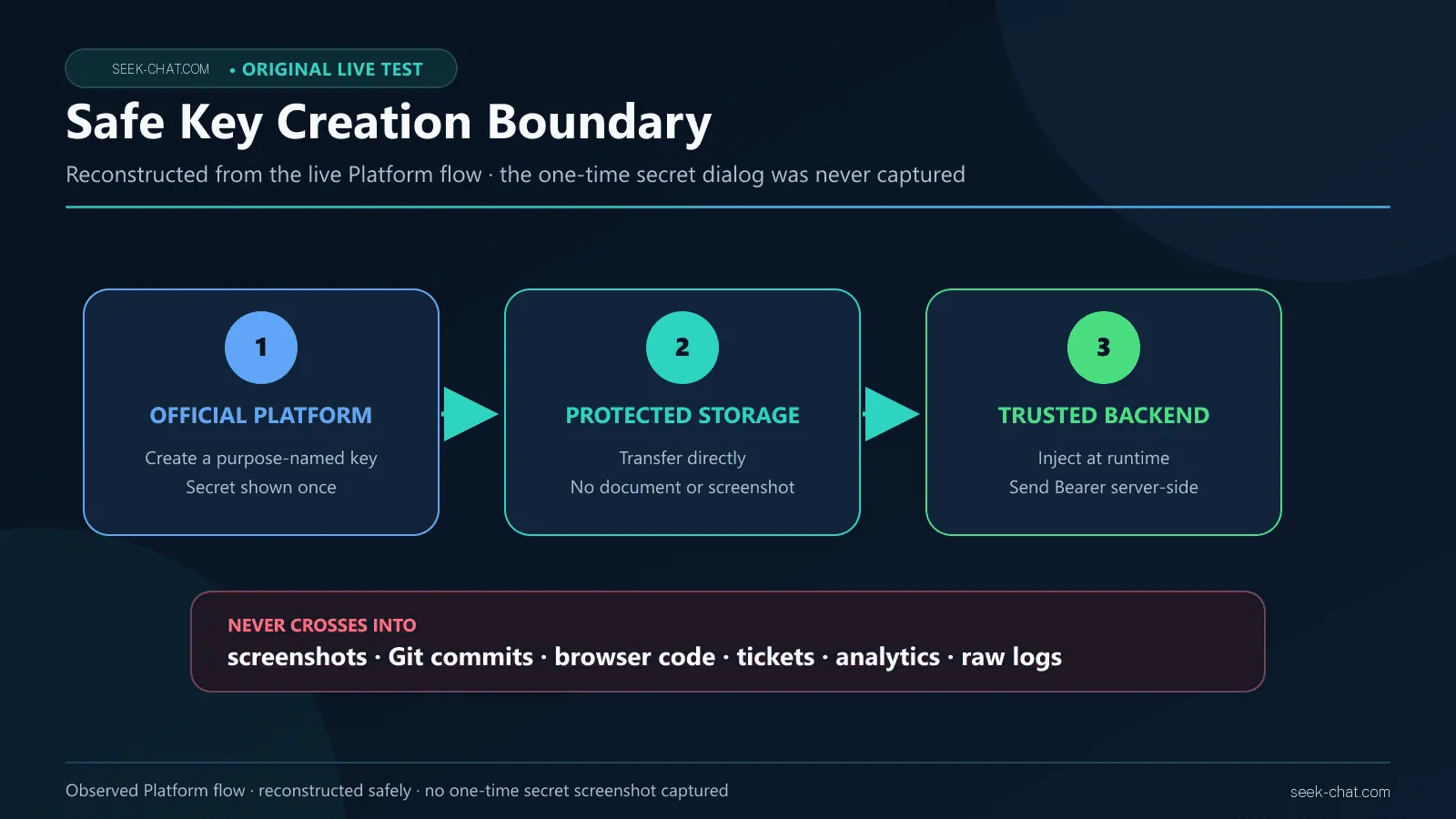 SEEK-CHAT.COM • ORIGINAL LIVE TEST

Safe Key Creation Boundary

Reconstructed from the live Platform flow · the one-time secret dialog was never captured

1
OFFICIAL PLATFORM
Create a purpose-named key
Secret shown once

2
PROTECTED STORAGE
Transfer directly
No document or screenshot

3
TRUSTED BACKEND
Inject at runtime
Send Bearer server-side

NEVER CROSSES INTO
screenshots · Git commits · browser code · tickets · analytics · raw logs

Observed Platform flow · reconstructed safely · no one-time secret screenshot captured

seek-chat.com